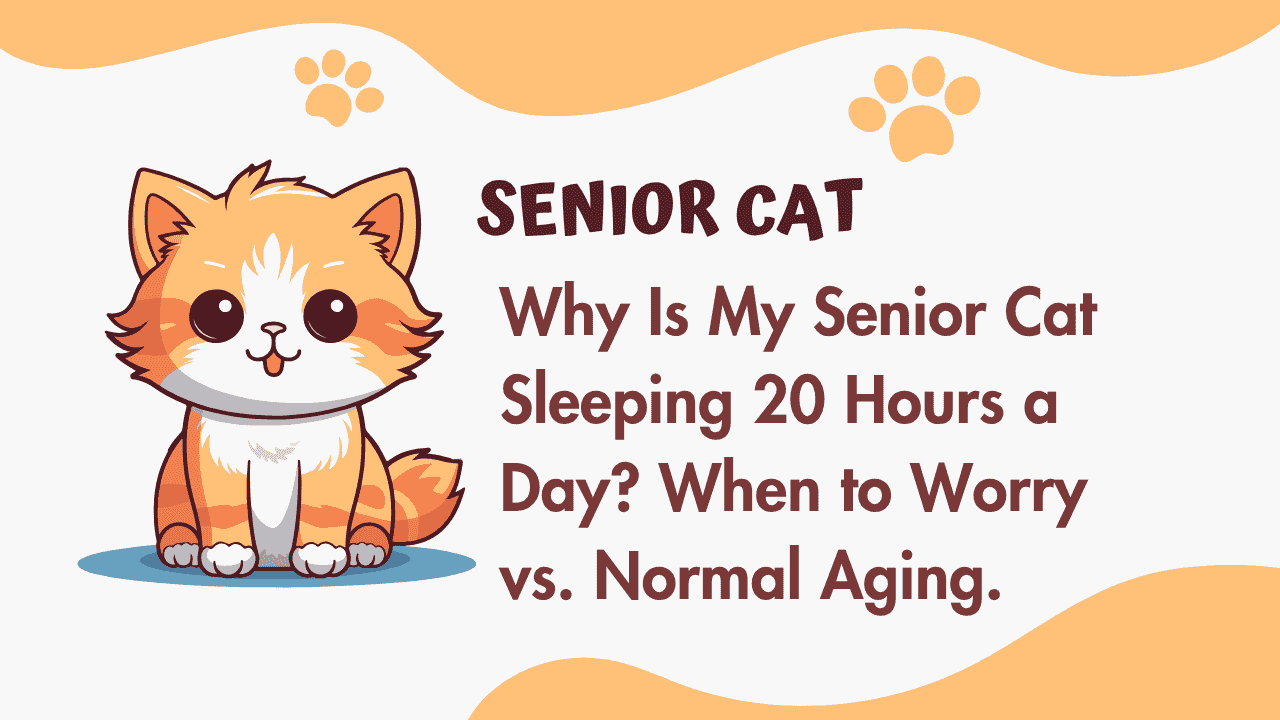 SENIOR CAT

Why Is My Senior Cat Sleeping 20 Hours a Day? When to Worry vs. Normal Aging.